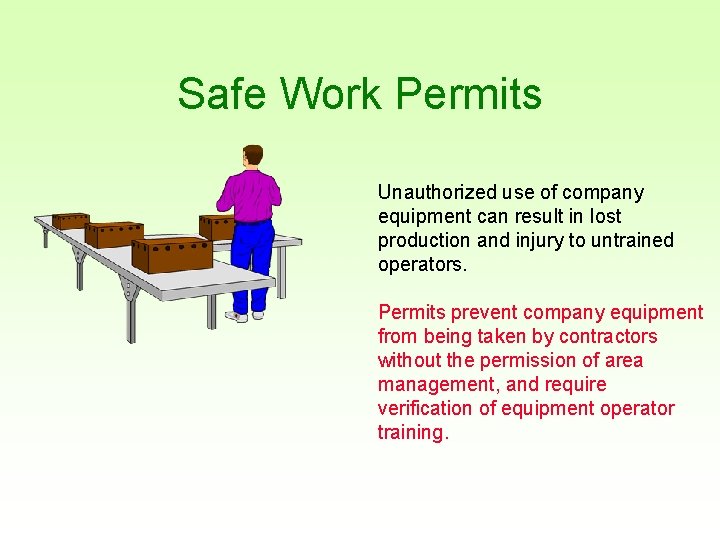 Safe Work Permits

Unauthorized use of company equipment can result in lost production and injury to untrained operators.

Permits prevent company equipment from being taken by contractors without the permission of area management, and require verification of equipment operator training.